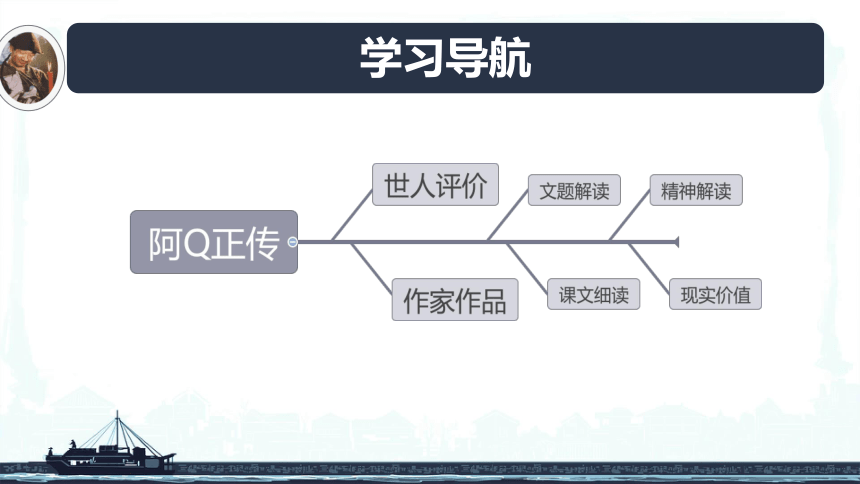 学习导航

阿Q正传

世人评价

作家作品

文题解读

课文细读

精神解读

现实价值